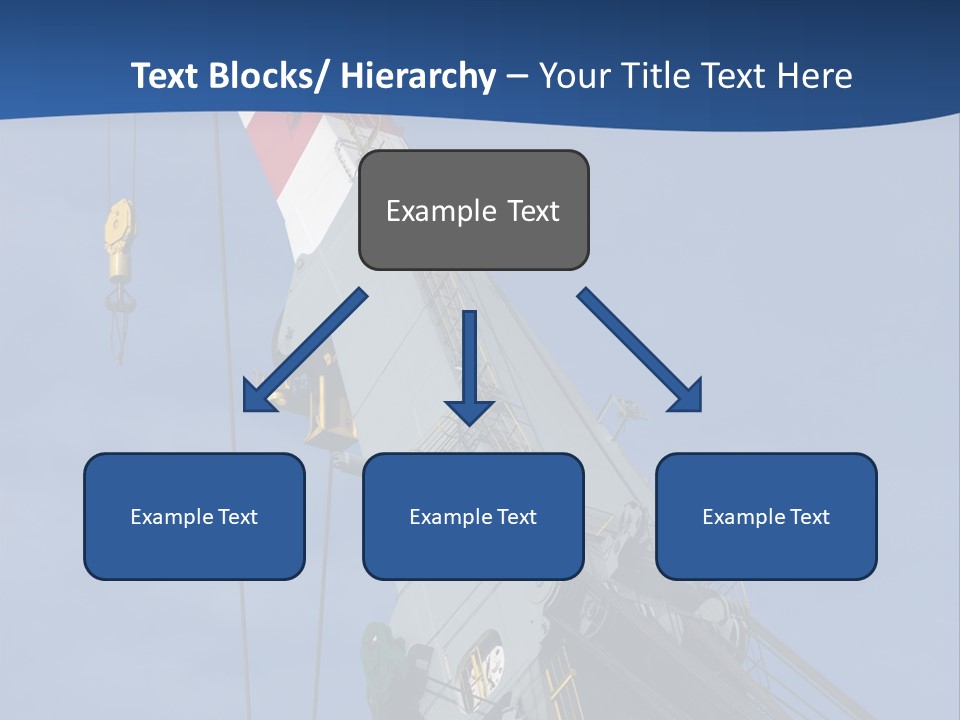 Text Blocks/ Hierarchy – Your Title Text Here

Example Text

Example Text

Example Text

Example Text